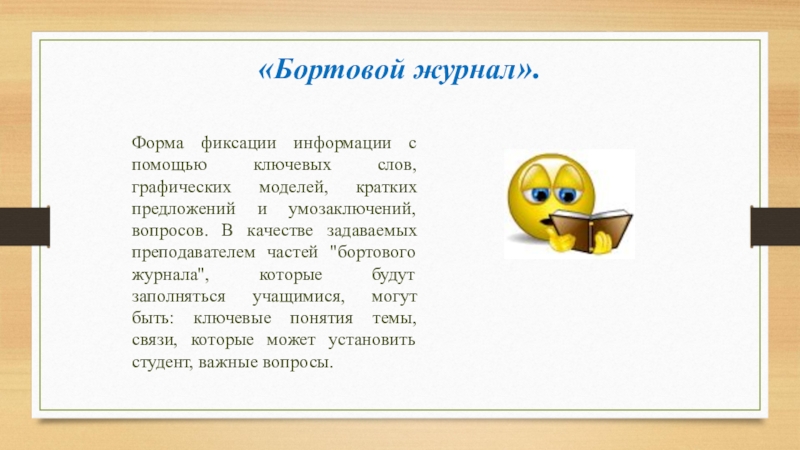 «Бортовой журнал».

Форма фиксации информации с помощью ключевых слов, графических моделей, кратких предложений и умозаключений, вопросов. В качестве задаваемых преподавателем частей "бортового журнала", которые будут заполняться учащимися, могут быть: ключевые понятия темы, связи, которые может установить студент, важные вопросы.